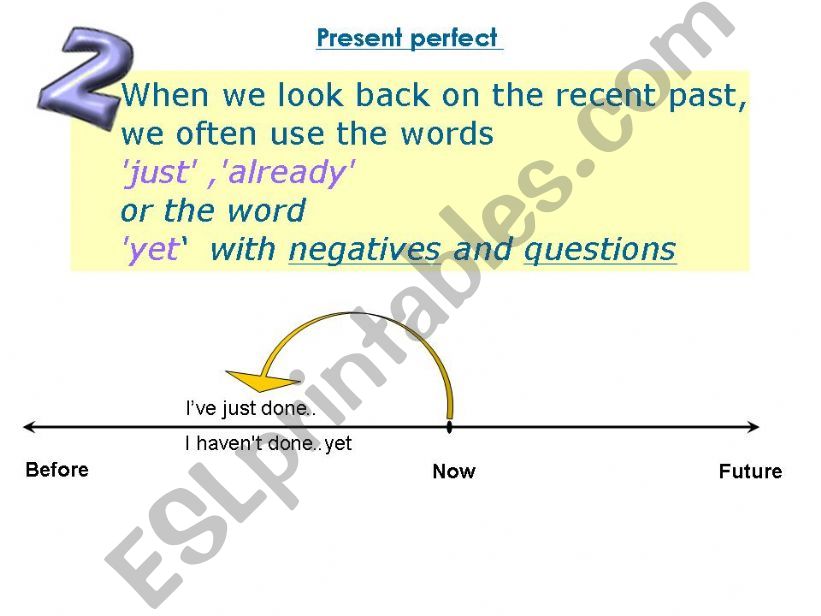 Present perfect

2

When we look back on the recent past, we often use the words
'just' ,'already'
or the word
'yet' with negatives and questions

I've just done..
I haven't done..yet

Before
Now
Future

ESLprintables.com